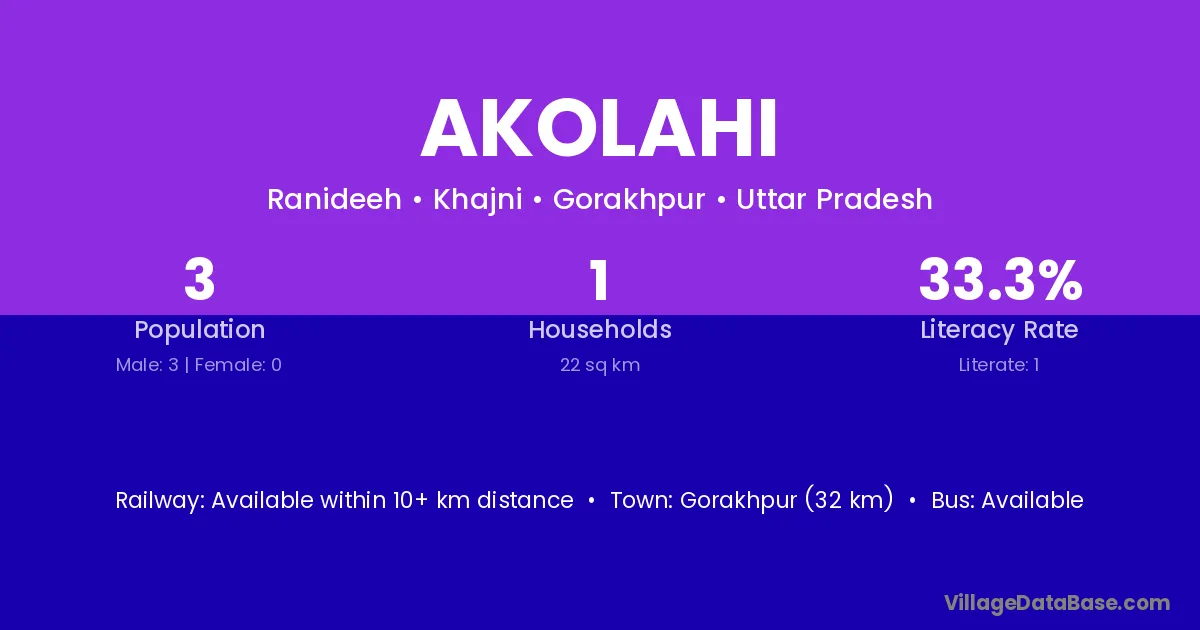 AKOLAHI

Ranideeh • Khajni • Gorakhpur • Uttar Pradesh

3
Population
Male: 3 | Female: 0

1
Households
22 sq km

33.3%
Literacy Rate
Literate: 1

Railway: Available within 10+ km distance • Town: Gorakhpur (32 km) • Bus: Available

VillageDataBase.com